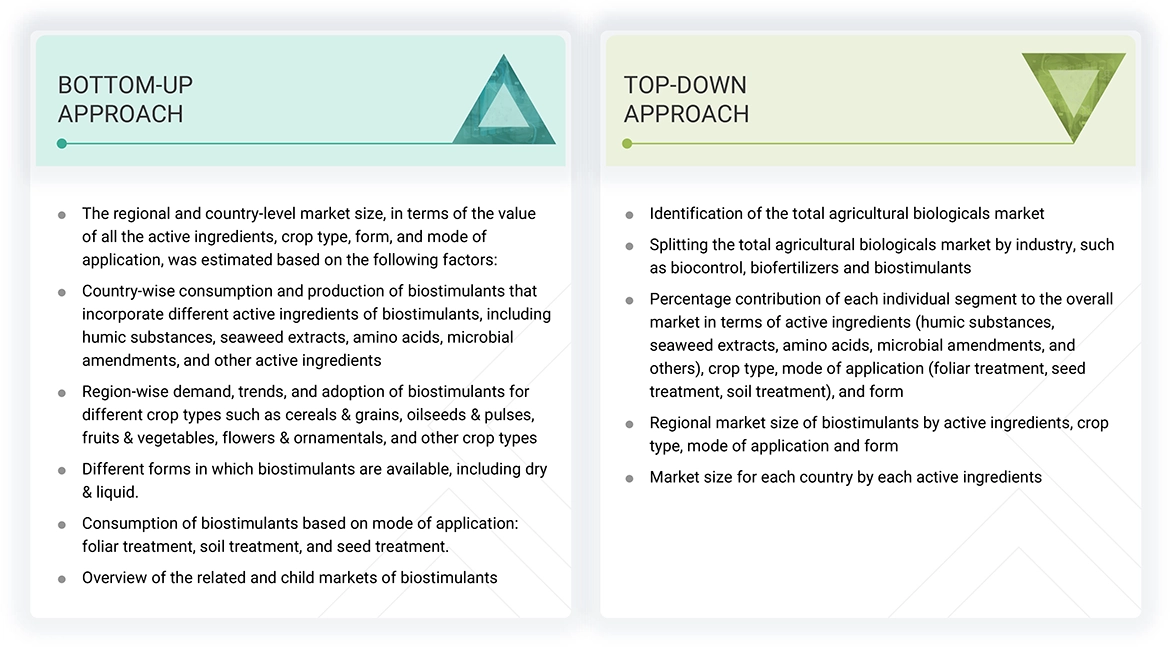 BOTTOM-UP APPROACH

- The regional and country-level market size, in terms of the value of all the active ingredients, crop type, form, and mode of application, was estimated based on the following factors:
- Country-wise consumption and production of biostimulants that incorporate different active ingredients of biostimulants, including humic substances, seaweed extracts, amino acids, microbial amendments, and other active ingredients
- Region-wise demand, trends, and adoption of biostimulants for different crop types such as cereals & grains, oilseeds & pulses, fruits & vegetables, flowers & ornamentals, and other crop types
- Different forms in which biostimulants are available, including dry & liquid.
- Consumption of biostimulants based on mode of application: foliar treatment, soil treatment, and seed treatment.
- Overview of the related and child markets of biostimulants

TOP-DOWN APPROACH

- Identification of the total agricultural biologicals market
- Splitting the total agricultural biologicals market by industry, such as biocontrol, biofertilizers and biostimulants
- Percentage contribution of each individual segment to the overall market in terms of active ingredients (humic substances, seaweed extracts, amino acids, microbial amendments, and others), crop type, mode of application (foliar treatment, seed treatment, soil treatment), and form
- Regional market size of biostimulants by active ingredients, crop type, mode of application and form
- Market size for each country by each active ingredients